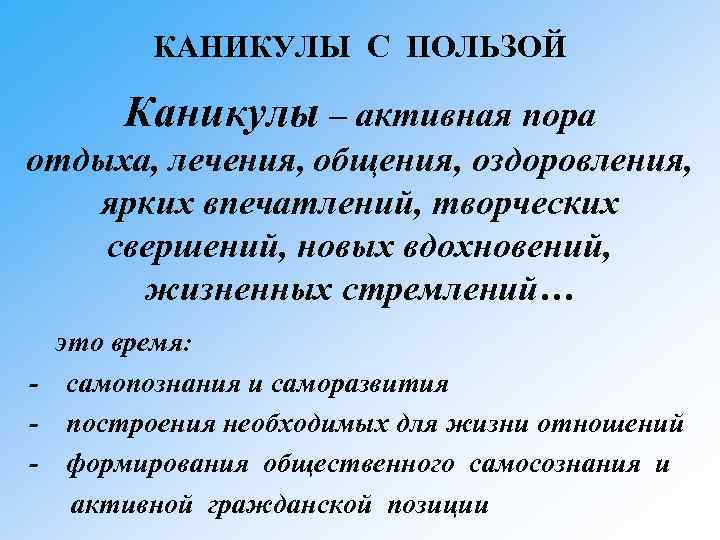 КАНИКУЛЫ С ПОЛЬЗОЙ

Каникулы – активная пора отдыха, лечения, общения, оздоровления, ярких впечатлений, творческих свершений, новых вдохновений, жизненных стремлений…

это время:
- самопознания и саморазвития
- построения необходимых для жизни отношений
- формирования общественного самосознания и активной гражданской позиции